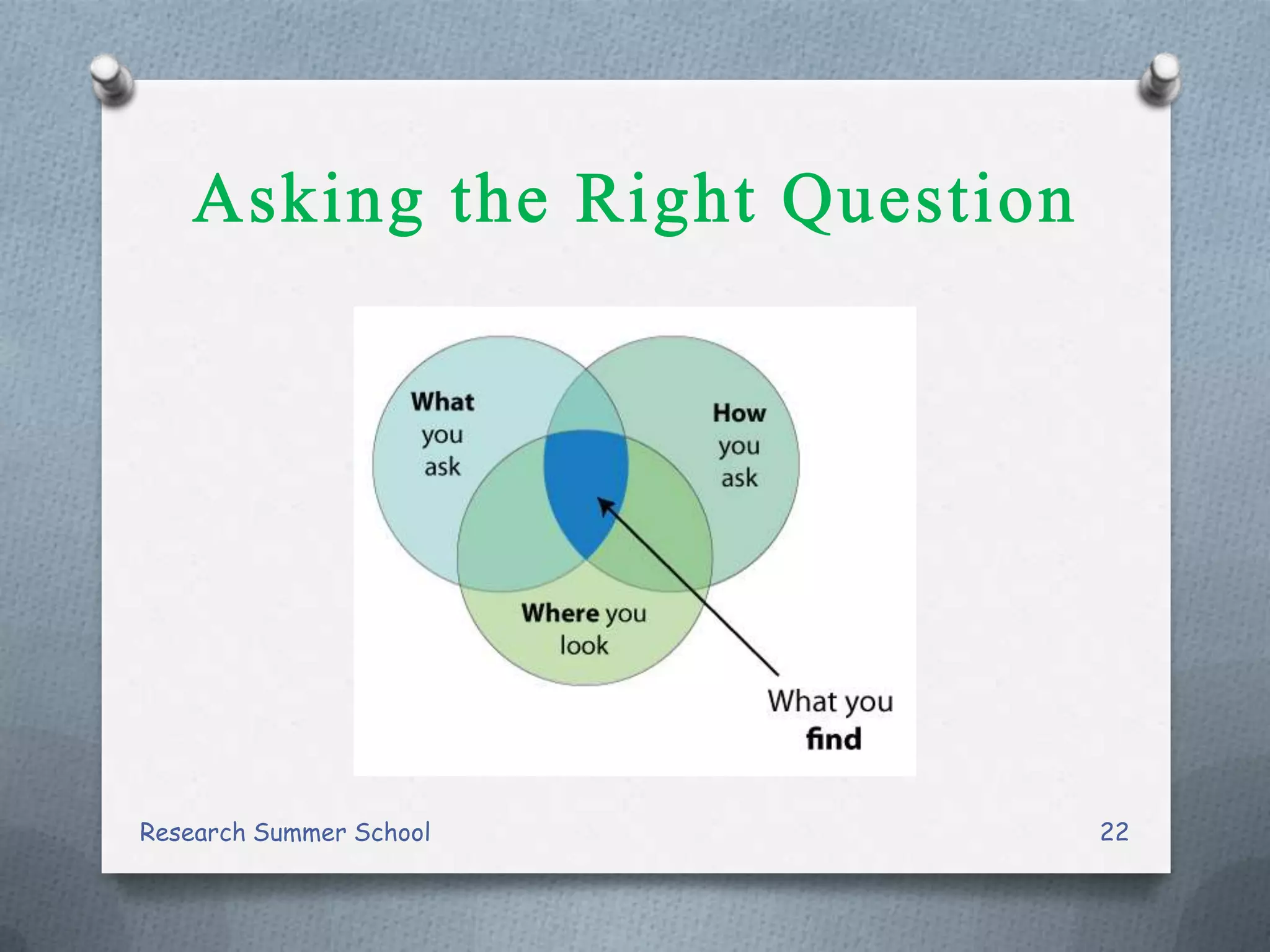 Asking the Right Question

What you ask

How you ask

Where you look

What you find

Research Summer School

22